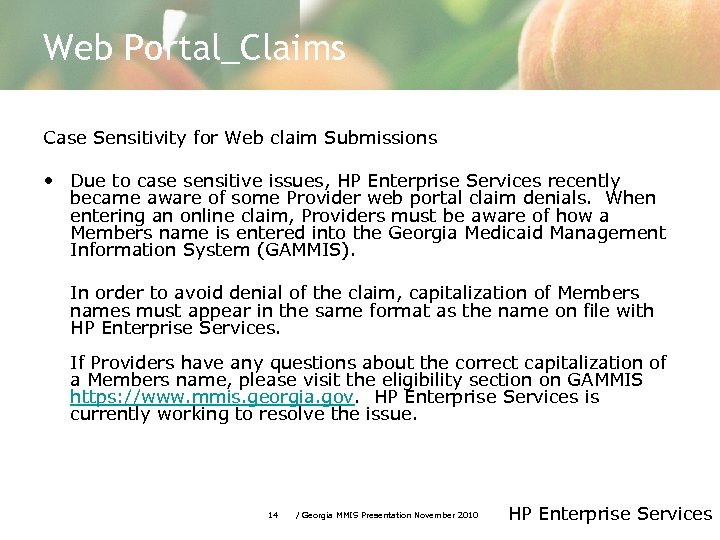 Web Portal_Claims

Case Sensitivity for Web claim Submissions

• Due to case sensitive issues, HP Enterprise Services recently became aware of some Provider web portal claim denials. When entering an online claim, Providers must be aware of how a Members name is entered into the Georgia Medicaid Management Information System (GAMMIS).

In order to avoid denial of the claim, capitalization of Members names must appear in the same format as the name on file with HP Enterprise Services.

If Providers have any questions about the correct capitalization of a Members name, please visit the eligibility section on GAMMIS https://www.mmis.georgia.gov. HP Enterprise Services is currently working to resolve the issue.

14 / Georgia MMIS Presentation November 2010

HP Enterprise Services